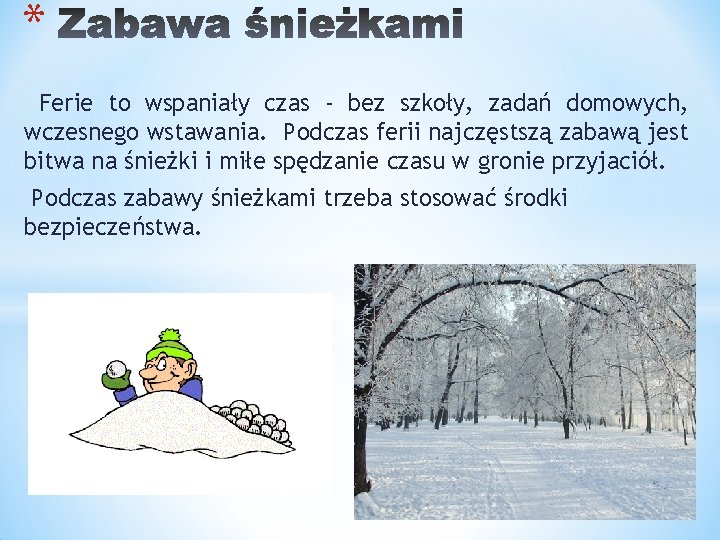 * Zabawa śnieżkami

Ferie to wspaniały czas - bez szkoły, zadań domowych, wczesnego wstawania. Podczas ferii najczęstszą zabawą jest bitwa na śnieżki i miłe spędzanie czasu w gronie przyjaciół.

Podczas zabawy śnieżkami trzeba stosować środki bezpieczeństwa.